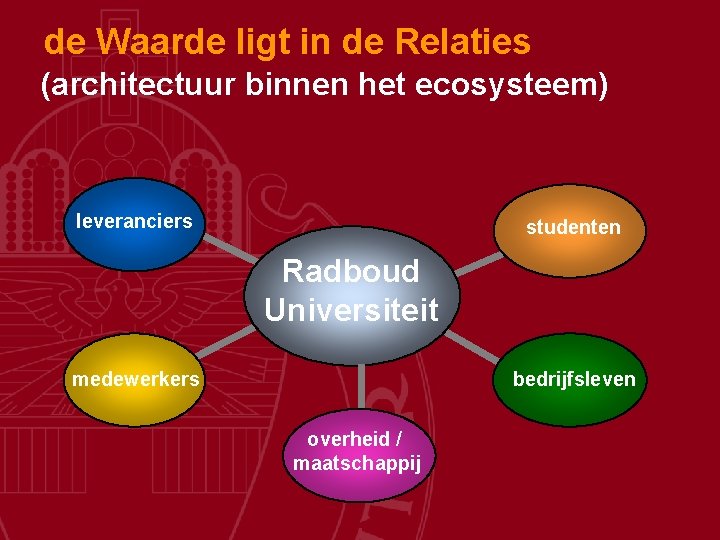 de Waarde ligt in de Relaties
(architectuur binnen het ecosysteem)

leveranciers

studenten

Radboud Universiteit

medewerkers

bedrijfsleven

overheid / maatschappij